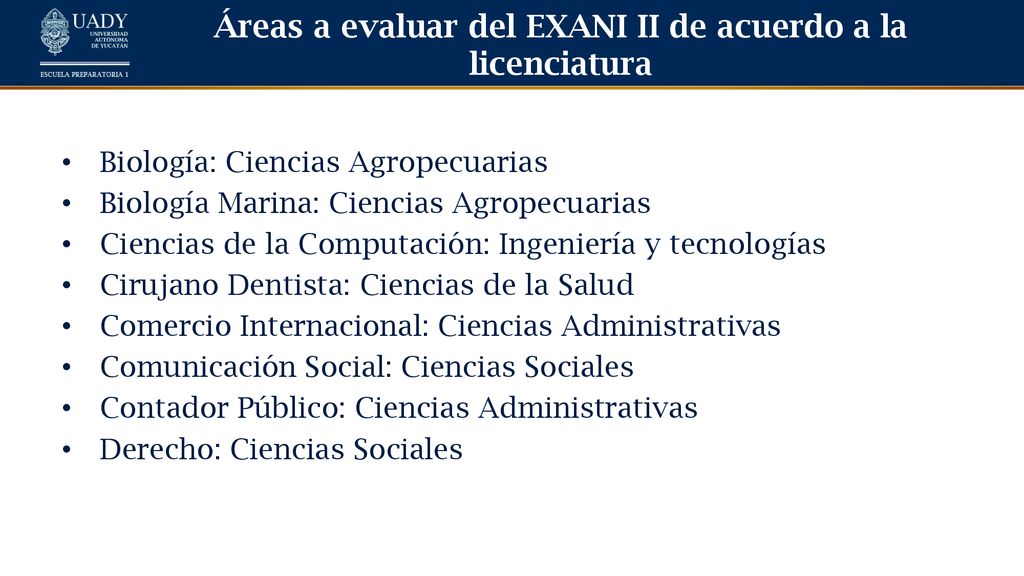 UADY
UNIVERSIDAD AUTÓNOMA DE YUCATÁN
ESCUELA PREPARATORIA 1

Áreas a evaluar del EXANI II de acuerdo a la licenciatura

• Biología: Ciencias Agropecuarias
• Biología Marina: Ciencias Agropecuarias
• Ciencias de la Computación: Ingeniería y tecnologías
• Cirujano Dentista: Ciencias de la Salud
• Comercio Internacional: Ciencias Administrativas
• Comunicación Social: Ciencias Sociales
• Contador Público: Ciencias Administrativas
• Derecho: Ciencias Sociales